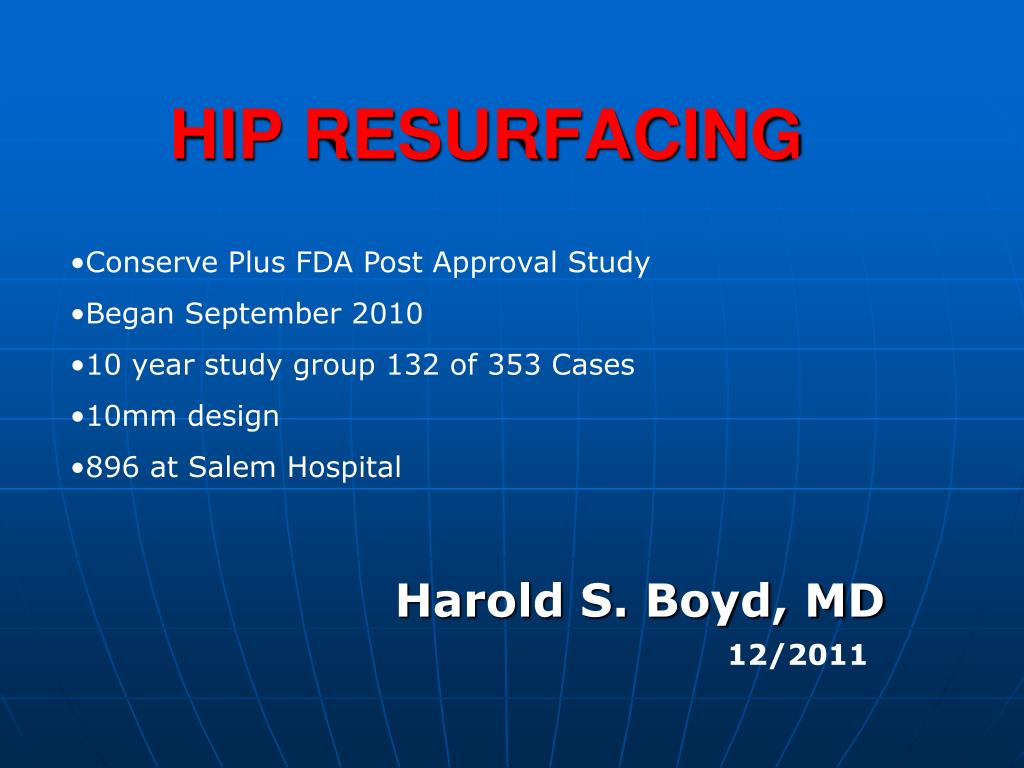 HIP RESURFACING

•Conserve Plus FDA Post Approval Study
•Began September 2010
•10 year study group 132 of 353 Cases
•10mm design
•896 at Salem Hospital

Harold S. Boyd, MD
12/2011